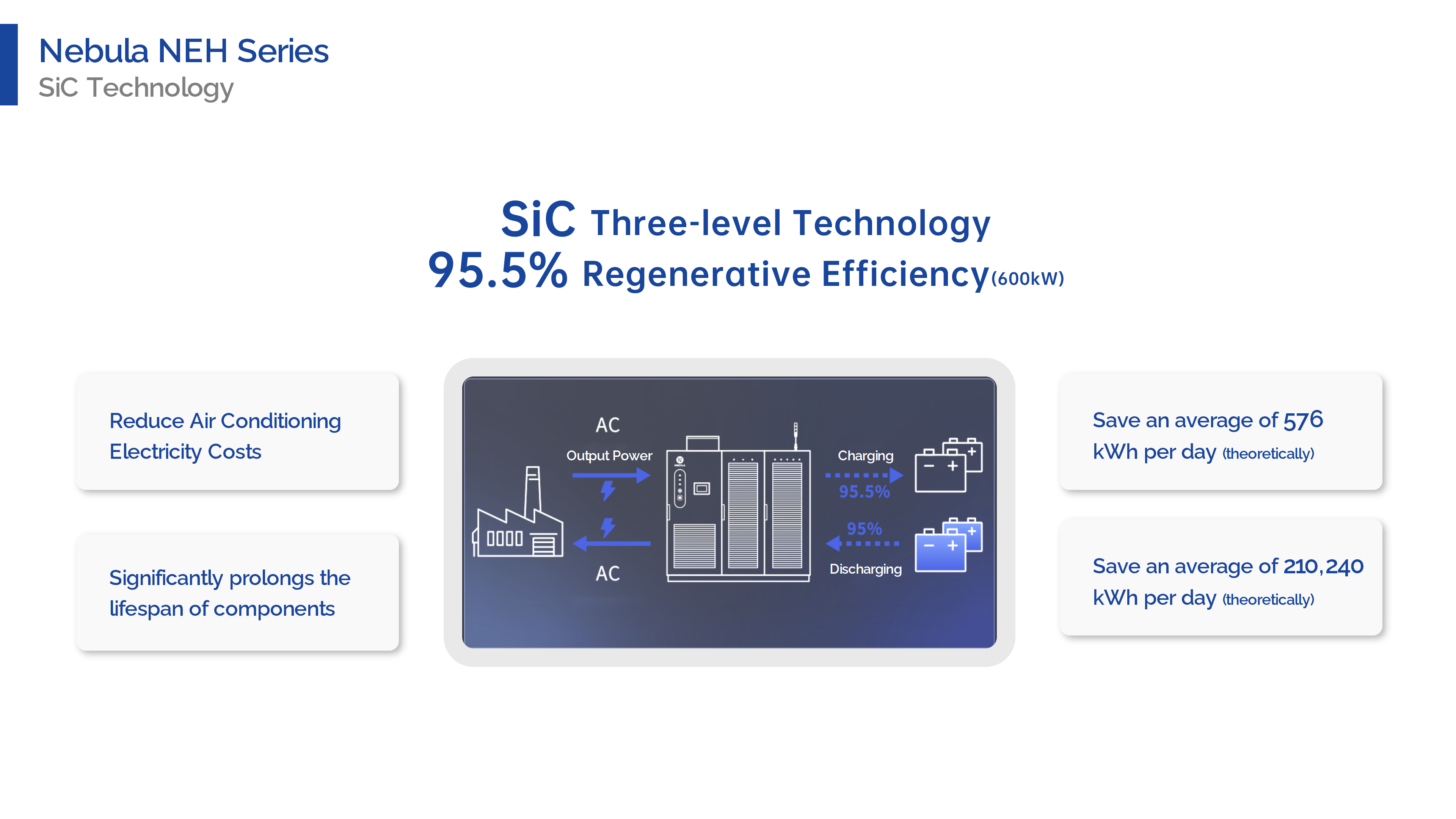 Nebula NEH Series
SiC Technology

SiC Three-level Technology
95.5% Regenerative Efficiency(600kW)

Reduce Air Conditioning Electricity Costs

Significantly prolongs the lifespan of components

AC
Output Power
AC
Charging
95.5%
95%
Discharging

Save an average of 576 kWh per day (theoretically)

Save an average of 210,240 kWh per day (theoretically)